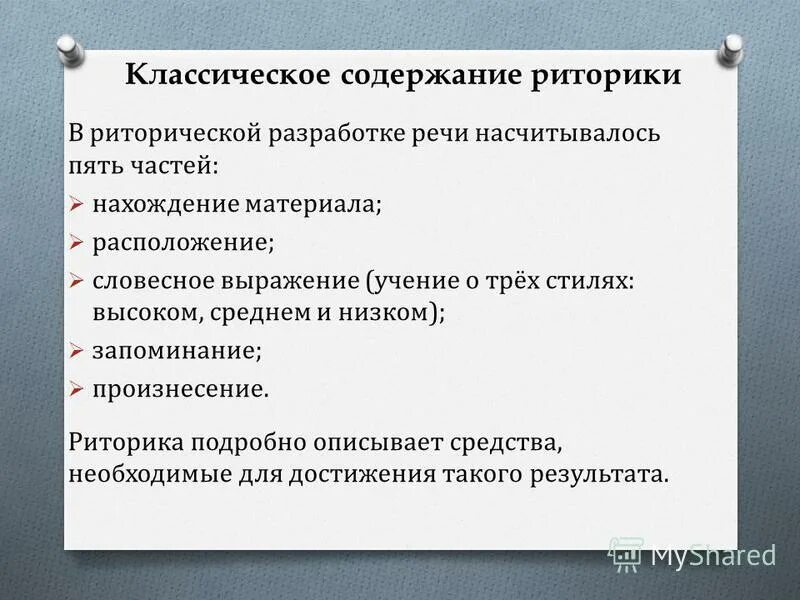 Классическое содержание риторики

В риторической разработке речи насчитывалось пять частей:

➢ нахождение материала;
➢ расположение;
➢ словесное выражение (учение о трёх стилях: высоком, среднем и низком);
➢ запоминание;
➢ произнесение.

Риторика подробно описывает средства, необходимые для достижения такого результата.

MyShared